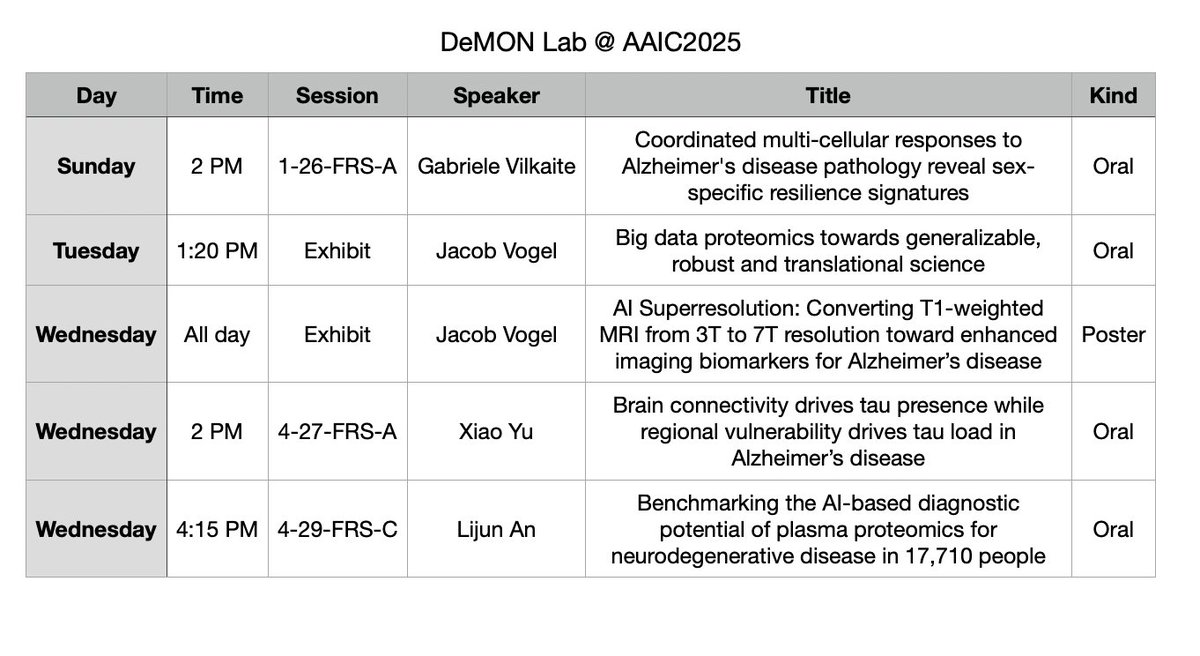 DeMON Lab @ AAIC2025

| Day | Time | Session | Speaker | Title | Kind |
|---|---|---|---|---|---|
| Sunday | 2 PM | 1-26-FRS-A | Gabriele Vilkaite | Coordinated multi-cellular responses to Alzheimer's disease pathology reveal sex-specific resilience signatures | Oral |
| Tuesday | 1:20 PM | Exhibit | Jacob Vogel | Big data proteomics towards generalizable, robust and translational science | Oral |
| Wednesday | All day | Exhibit | Jacob Vogel | AI Superresolution: Converting T1-weighted MRI from 3T to 7T resolution toward enhanced imaging biomarkers for Alzheimer's disease | Poster |
| Wednesday | 2 PM | 4-27-FRS-A | Xiao Yu | Brain connectivity drives tau presence while regional vulnerability drives tau load in Alzheimer's disease | Oral |
| Wednesday | 4:15 PM | 4-29-FRS-C | Lijun An | Benchmarking the AI-based diagnostic potential of plasma proteomics for neurodegenerative disease in 17,710 people | Oral |